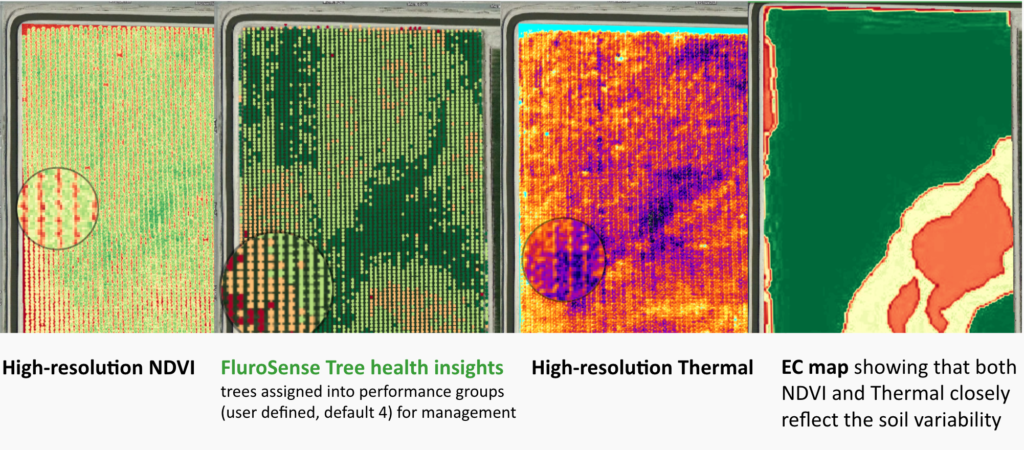 High-resolution NDVI

FluroSense Tree health insights
trees assigned into performance groups (user defined, default 4) for management

High-resolution Thermal

EC map showing that both NDVI and Thermal closely reflect the soil variability